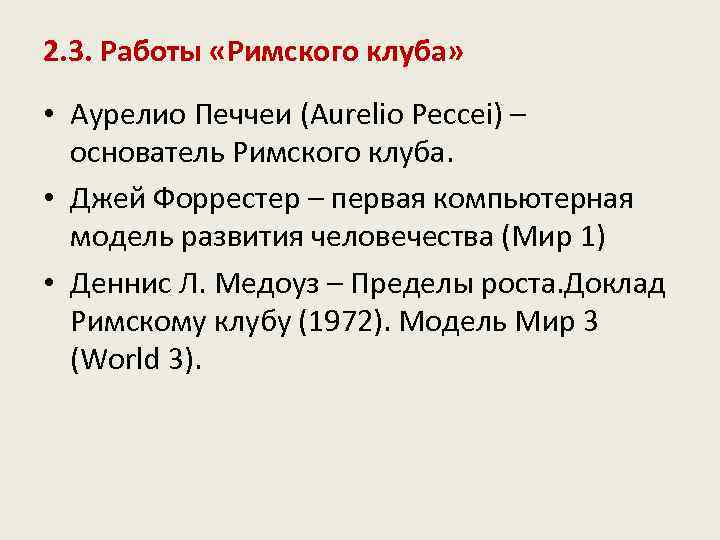 2.3. Работы «Римского клуба»

• Аурелио Печчеи (Aurelio Peccei) – основатель Римского клуба.

• Джей Форрестер – первая компьютерная модель развития человечества (Мир 1)

• Деннис Л. Медоуз – Пределы роста.Доклад Римскому клубу (1972). Модель Мир 3 (World 3).